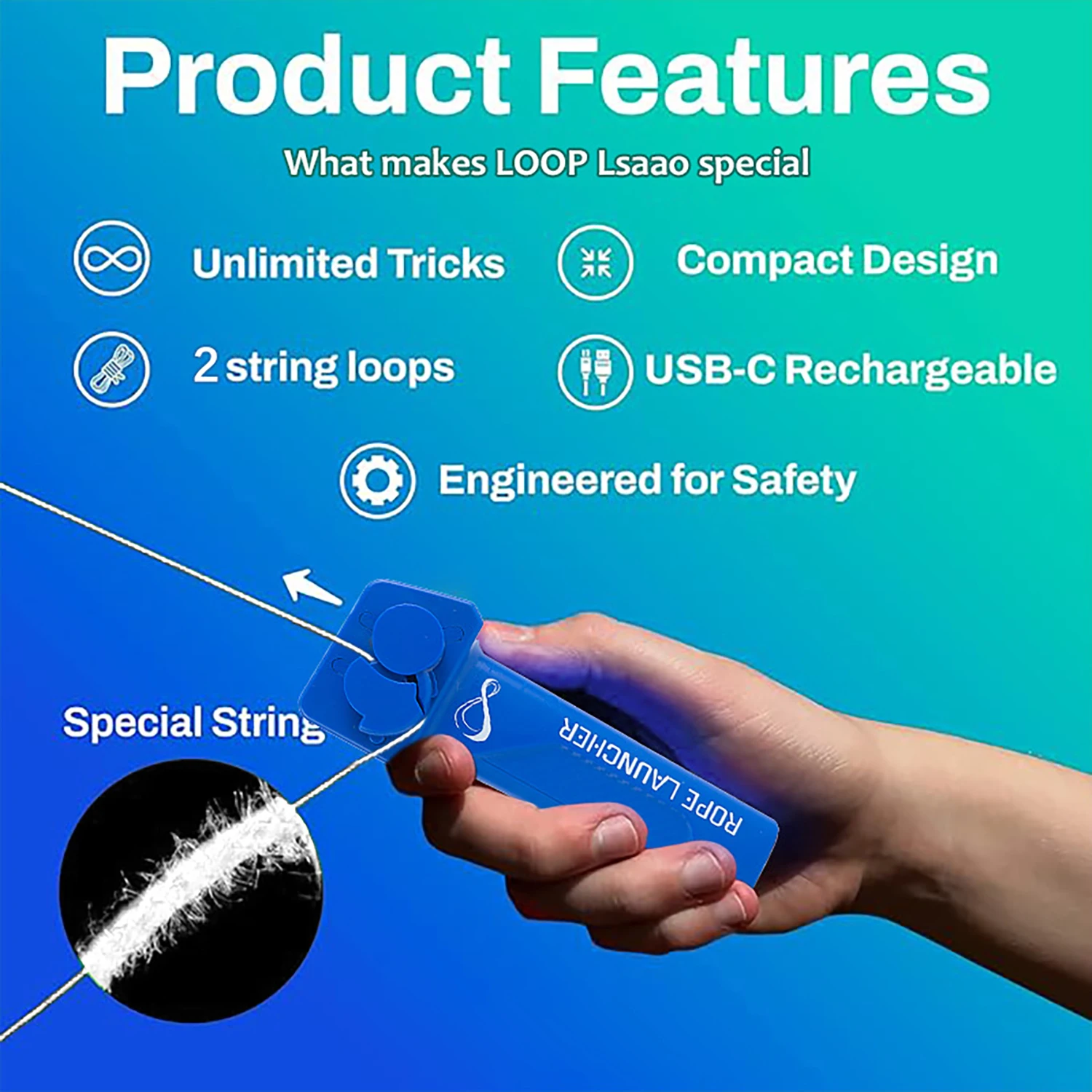 Product Features

What makes LOOP Lsaao special

Unlimited Tricks

Compact Design

2 string loops

USB-C Rechargeable

Engineered for Safety

Special String

ROPE LAUNCHER